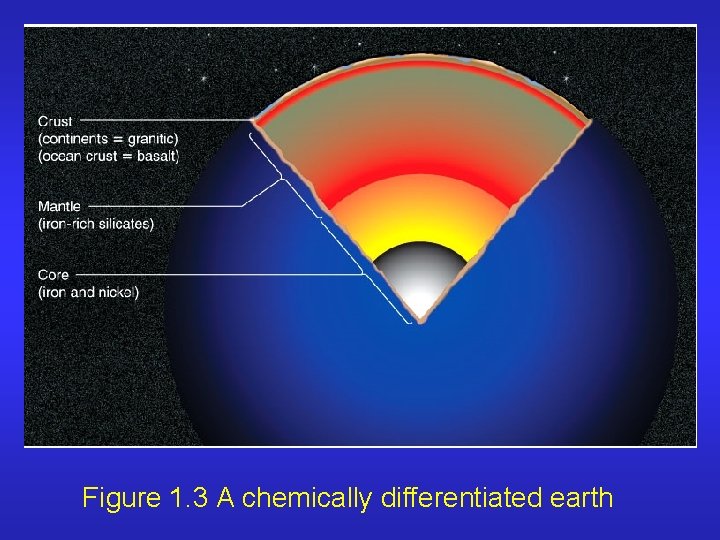 Crust
(continents = granitic)
(ocean crust = basalt)

Mantle
(iron-rich silicates)

Core
(iron and nickel)

Figure 1.3 A chemically differentiated earth